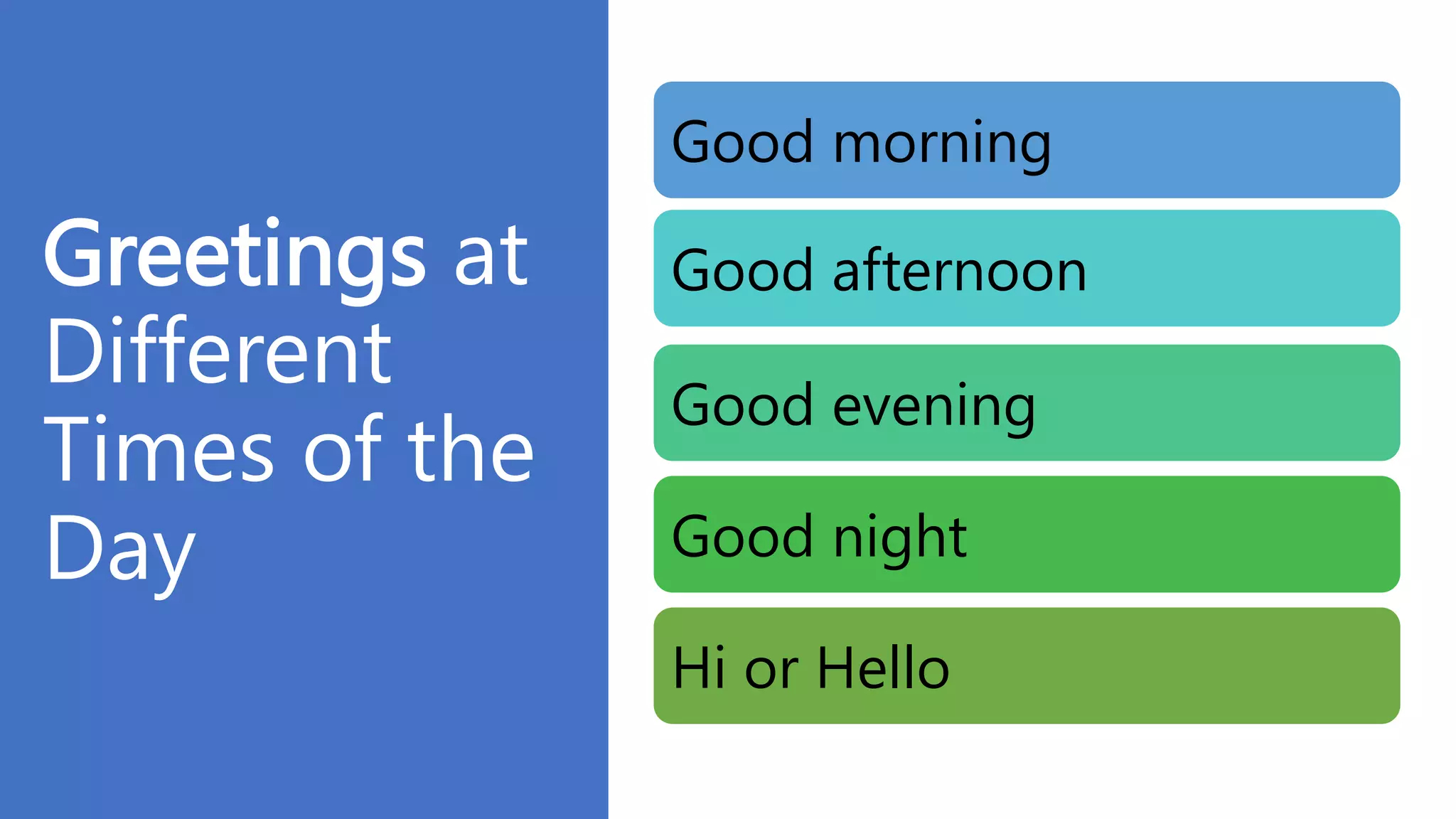 Greetings at Different Times of the Day

Good morning

Good afternoon

Good evening

Good night

Hi or Hello